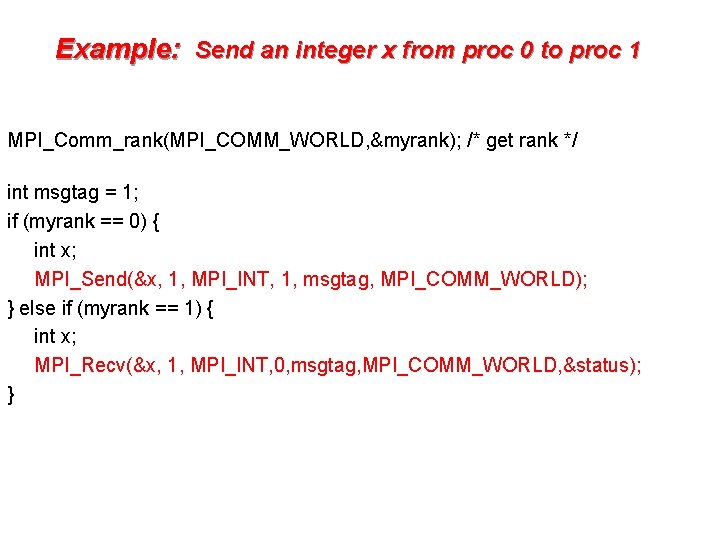 Example: Send an integer x from proc 0 to proc 1

MPI_Comm_rank(MPI_COMM_WORLD,&myrank); /* get rank */

int msgtag = 1;
if (myrank == 0) {
int x;
MPI_Send(&x, 1, MPI_INT, 1, msgtag, MPI_COMM_WORLD);
} else if (myrank == 1) {
int x;
MPI_Recv(&x, 1, MPI_INT,0,msgtag,MPI_COMM_WORLD,&status);
}